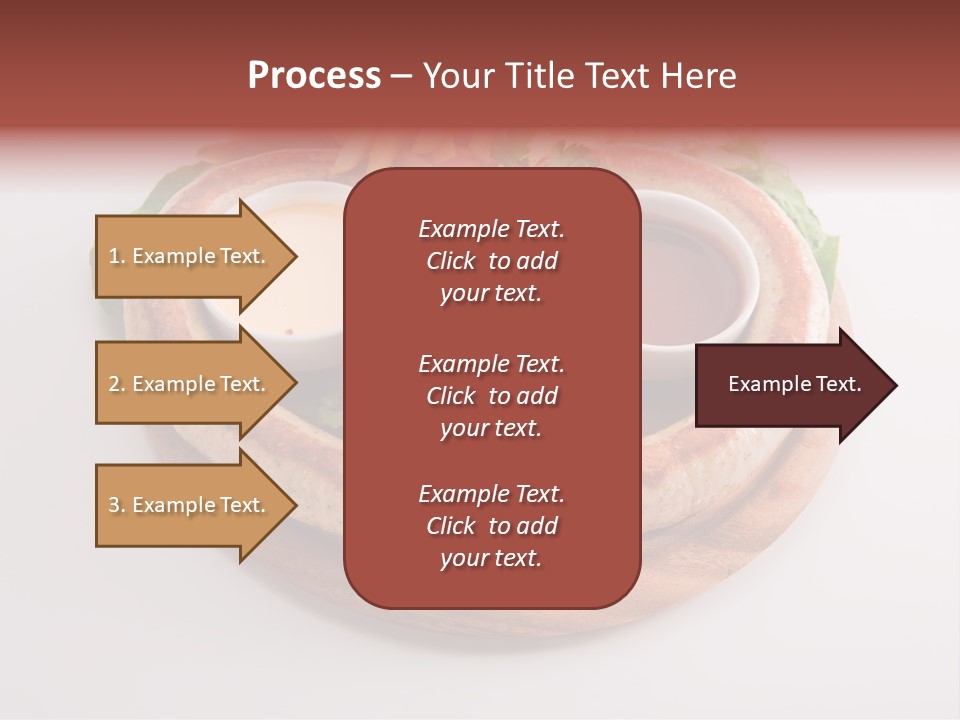 Process – Your Title Text Here

1. Example Text.

2. Example Text.

3. Example Text.

Example Text. Click to add your text.

Example Text. Click to add your text.

Example Text. Click to add your text.

Example Text.